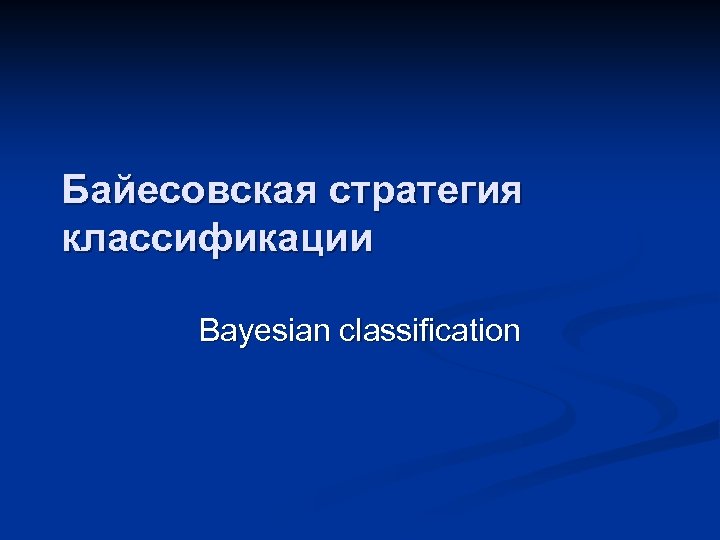 Байесовская стратегия классификации

Bayesian classification